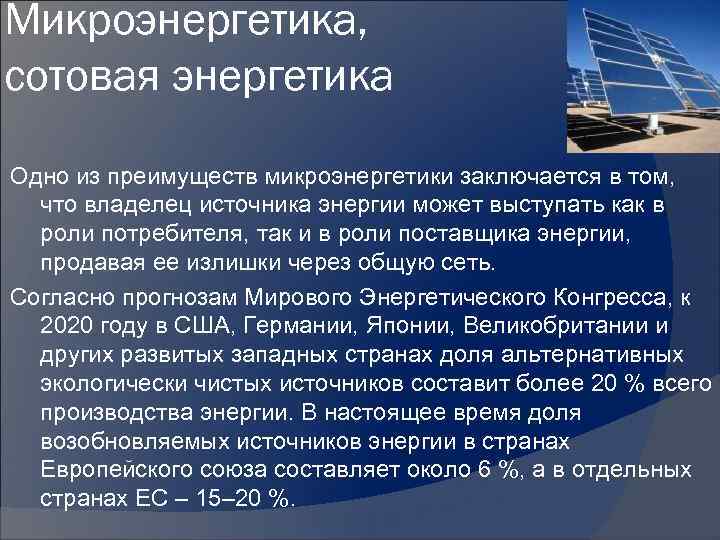 Микроэнергетика, сотовая энергетика

Одно из преимуществ микроэнергетики заключается в том, что владелец источника энергии может выступать как в роли потребителя, так и в роли поставщика энергии, продавая ее излишки через общую сеть.

Согласно прогнозам Мирового Энергетического Конгресса, к 2020 году в США, Германии, Японии, Великобритании и других развитых западных странах доля альтернативных экологически чистых источников составит более 20 % всего производства энергии. В настоящее время доля возобновляемых источников энергии в странах Европейского союза составляет около 6 %, а в отдельных странах ЕС – 15–20 %.